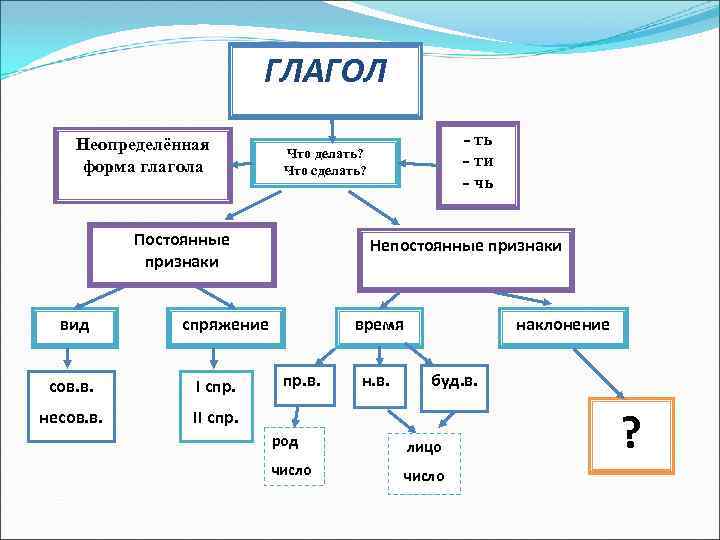 ГЛАГОЛ

Неопределённая форма глагола

Что делать?
Что сделать?

- ть
- ти
- чь

Постоянные признаки

Непостоянные признаки

вид

спряжение

время

наклонение

сов.в.
несов.в.

I спр.
II спр.

пр.в.

н.в.

буд.в.

род
число

лицо
число

?